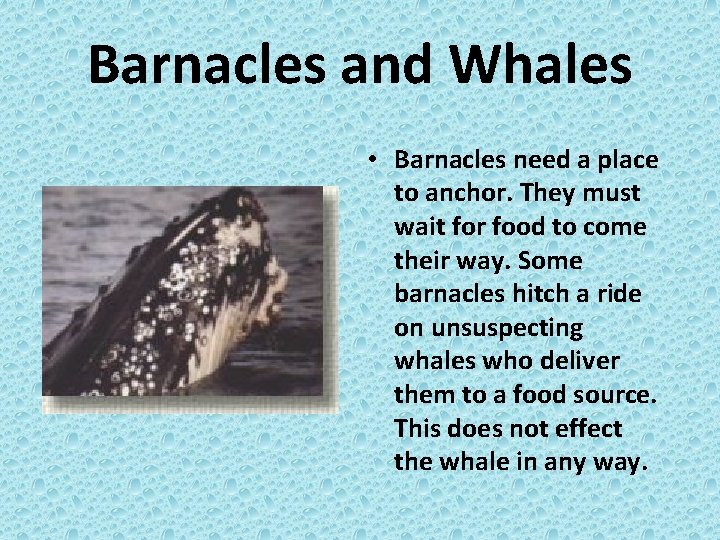 Barnacles and Whales

• Barnacles need a place to anchor. They must wait for food to come their way. Some barnacles hitch a ride on unsuspecting whales who deliver them to a food source. This does not effect the whale in any way.